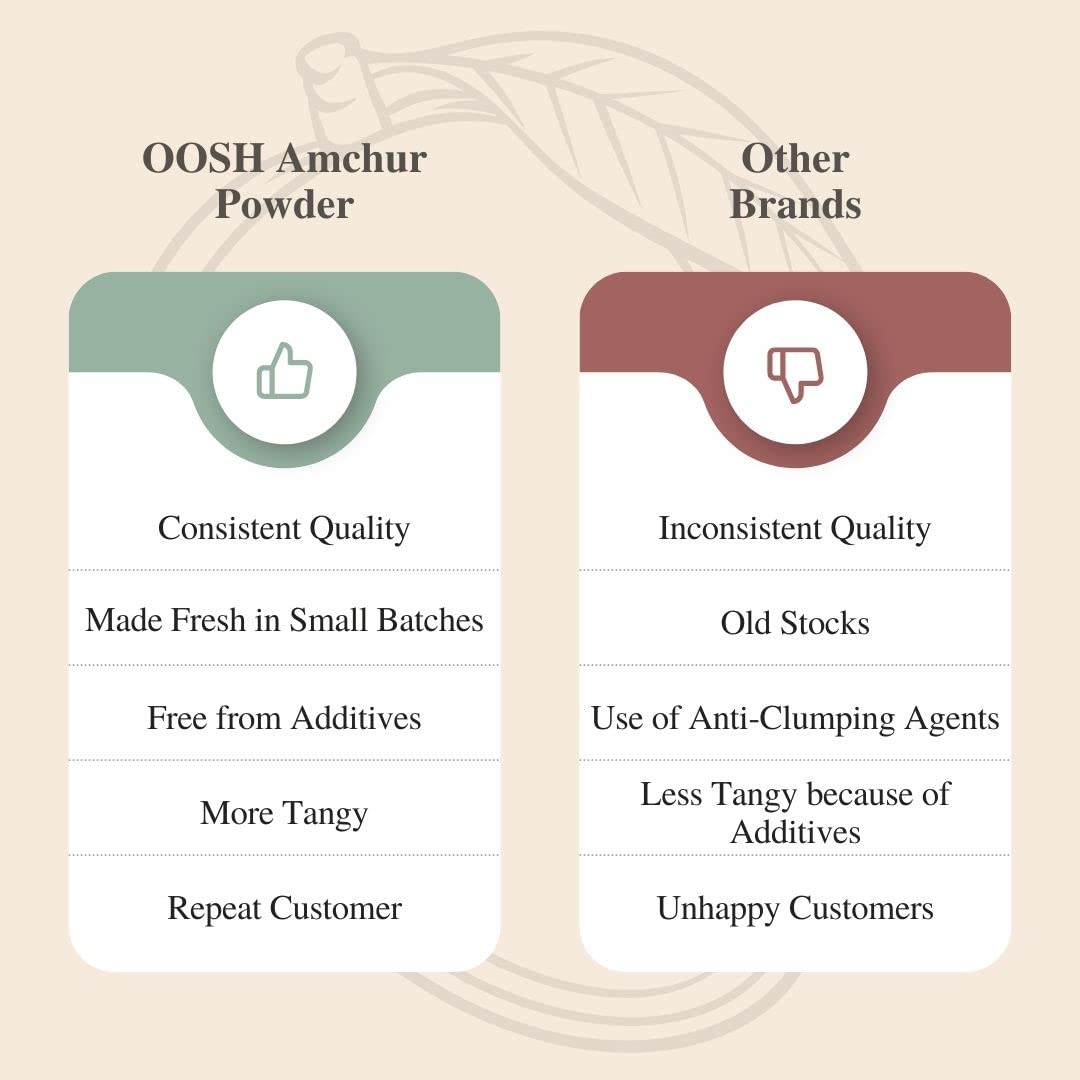 OOSH Amchur Powder

Consistent Quality

Made Fresh in Small Batches

Free from Additives

More Tangy

Repeat Customer

Other Brands

Inconsistent Quality

Old Stocks

Use of Anti-Clumping Agents

Less Tangy because of Additives

Unhappy Customers